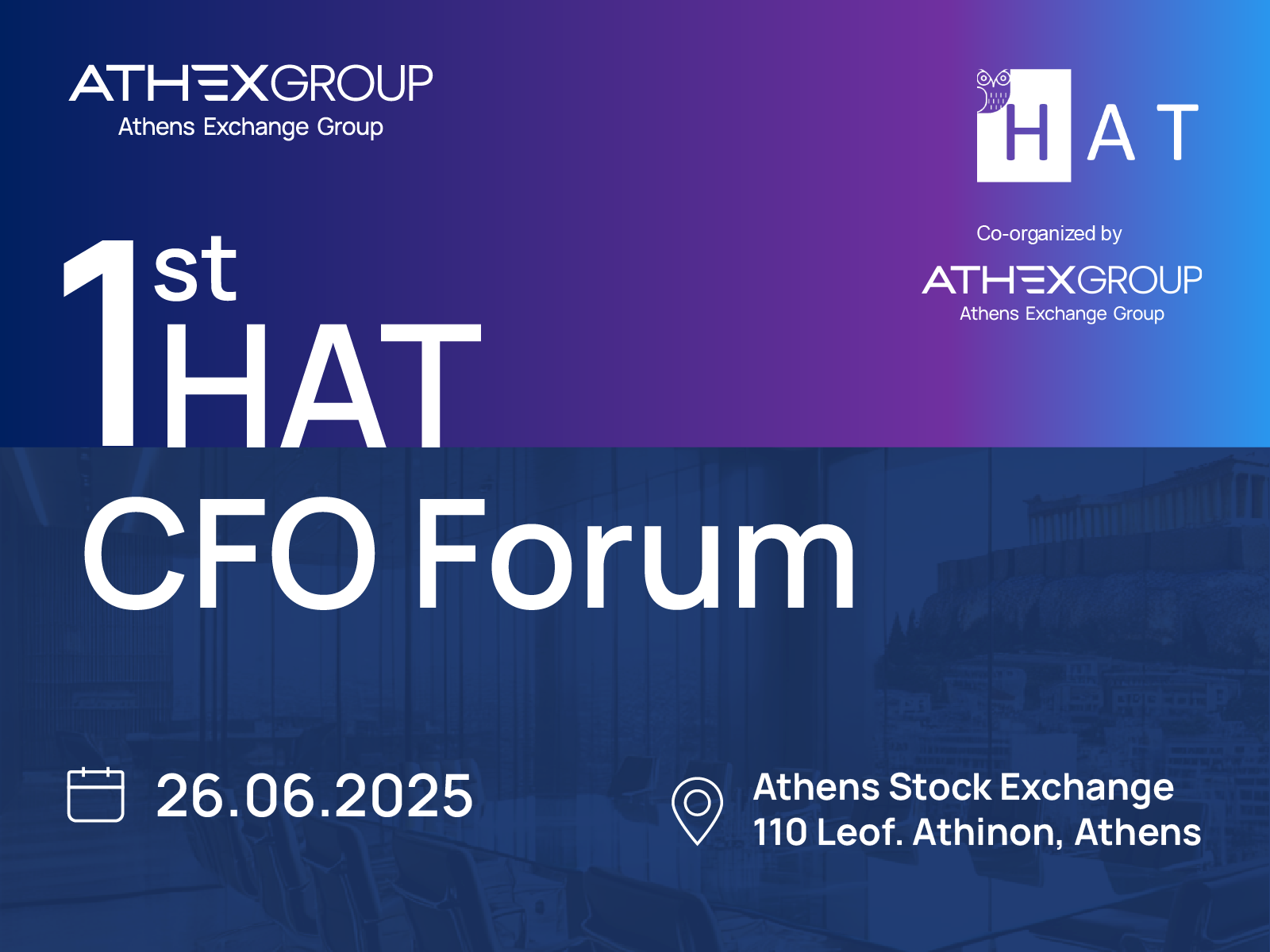 ATHEXGROUP
Athens Exchange Group

HAT

Co-organized by
ATHEXGROUP
Athens Exchange Group

1st HAT
CFO Forum

26.06.2025

Athens Stock Exchange
110 Leof. Athinon, Athens